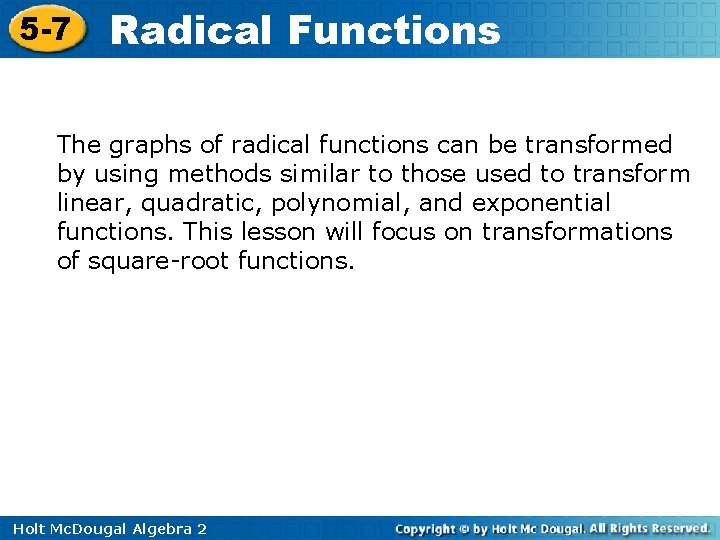 5-7 Radical Functions

The graphs of radical functions can be transformed by using methods similar to those used to transform linear, quadratic, polynomial, and exponential functions. This lesson will focus on transformations of square-root functions.

Holt McDougal Algebra 2

Copyright © by Holt Mc Dougal. All Rights Reserved.